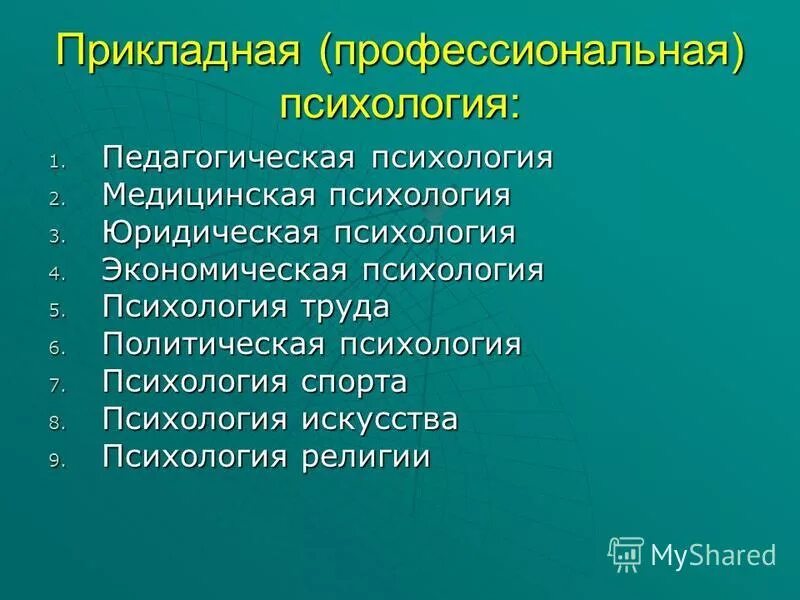 Прикладная (профессиональная) психология:

1. Педагогическая психология
2. Медицинская психология
3. Юридическая психология
4. Экономическая психология
5. Психология труда
6. Политическая психология
7. Психология спорта
8. Психология искусства
9. Психология религии

MyShared